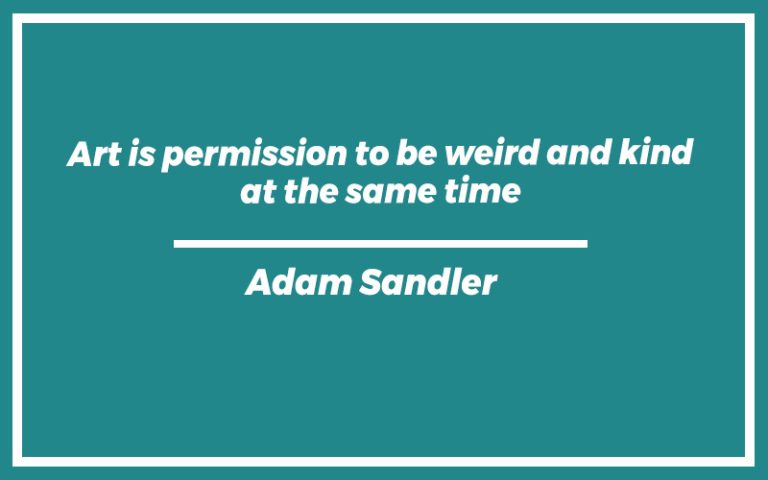 Art is permission to be weird and kind at the same time

Adam Sandler